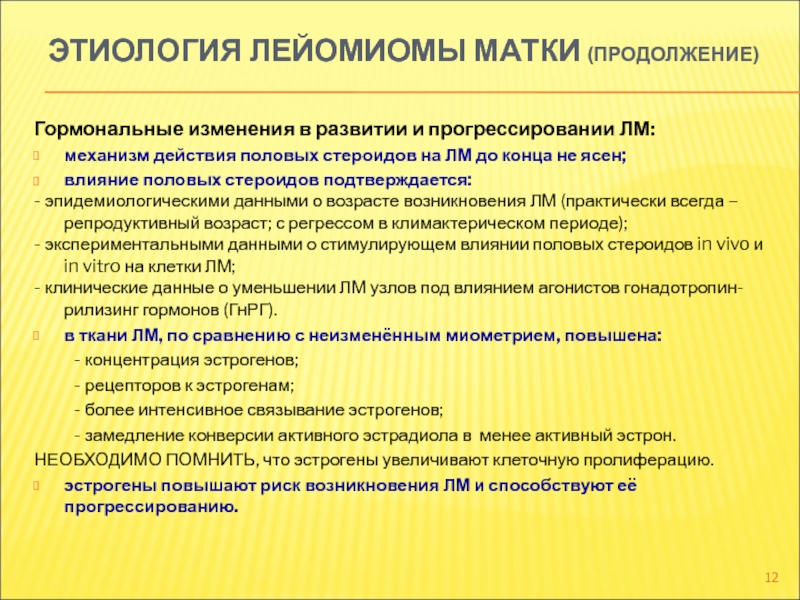 ЭТИОЛОГИЯ ЛЕЙОМИОМЫ МАТКИ (ПРОДОЛЖЕНИЕ)

Гормональные изменения в развитии и прогрессировании ЛМ:

механизм действия половых стероидов на ЛМ до конца не ясен;

влияние половых стероидов подтверждается:

- эпидемиологическими данными о возрасте возникновения ЛМ (практически всегда – репродуктивный возраст; с регрессом в климактерическом периоде);

- экспериментальными данными о стимулирующем влиянии половых стероидов in vivo и in vitro на клетки ЛМ;

- клинические данные о уменьшении ЛМ узлов под влиянием агонистов гонадотропин-рилизинг гормонов (ГнРГ).

в ткани ЛМ, по сравнению с неизменённым миометрием, повышена:

- концентрация эстрогенов;

- рецепторов к эстрогенам;

- более интенсивное связывание эстрогенов;

- замедление конверсии активного эстрадиола в менее активный эстрон.

НЕОБХОДИМО ПОМНИТЬ, что эстрогены увеличивают клеточную пролиферацию.

эстрогены повышают риск возникновения ЛМ и способствуют её прогрессированию.

12